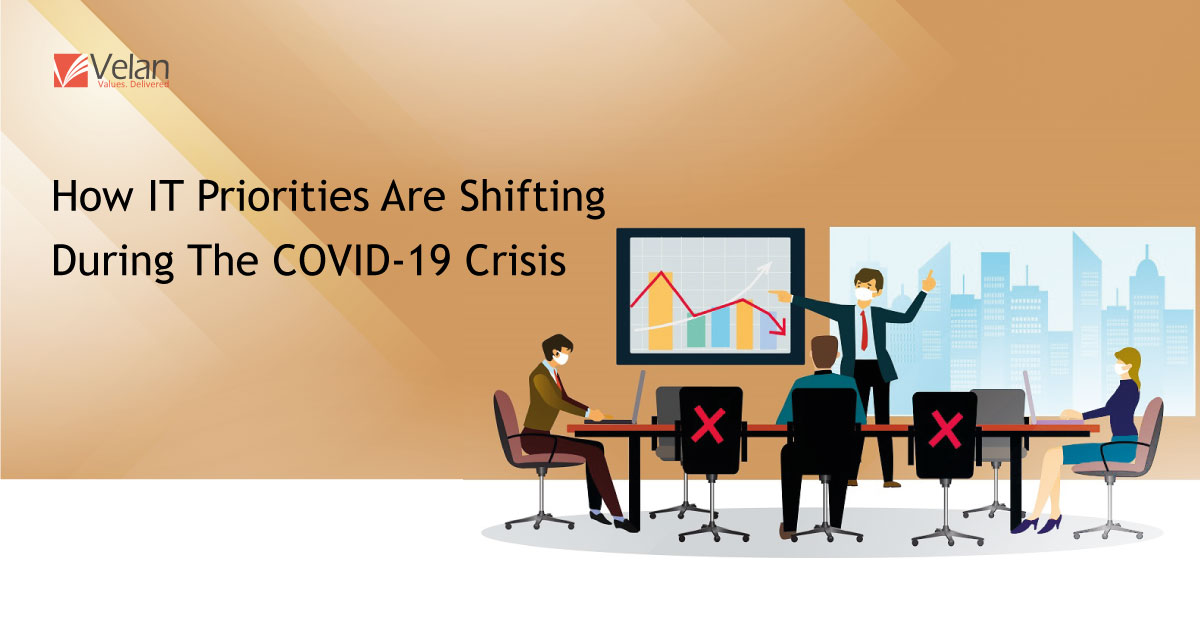 Velan
Values. Delivered

How IT Priorities Are Shifting During The COVID-19 Crisis